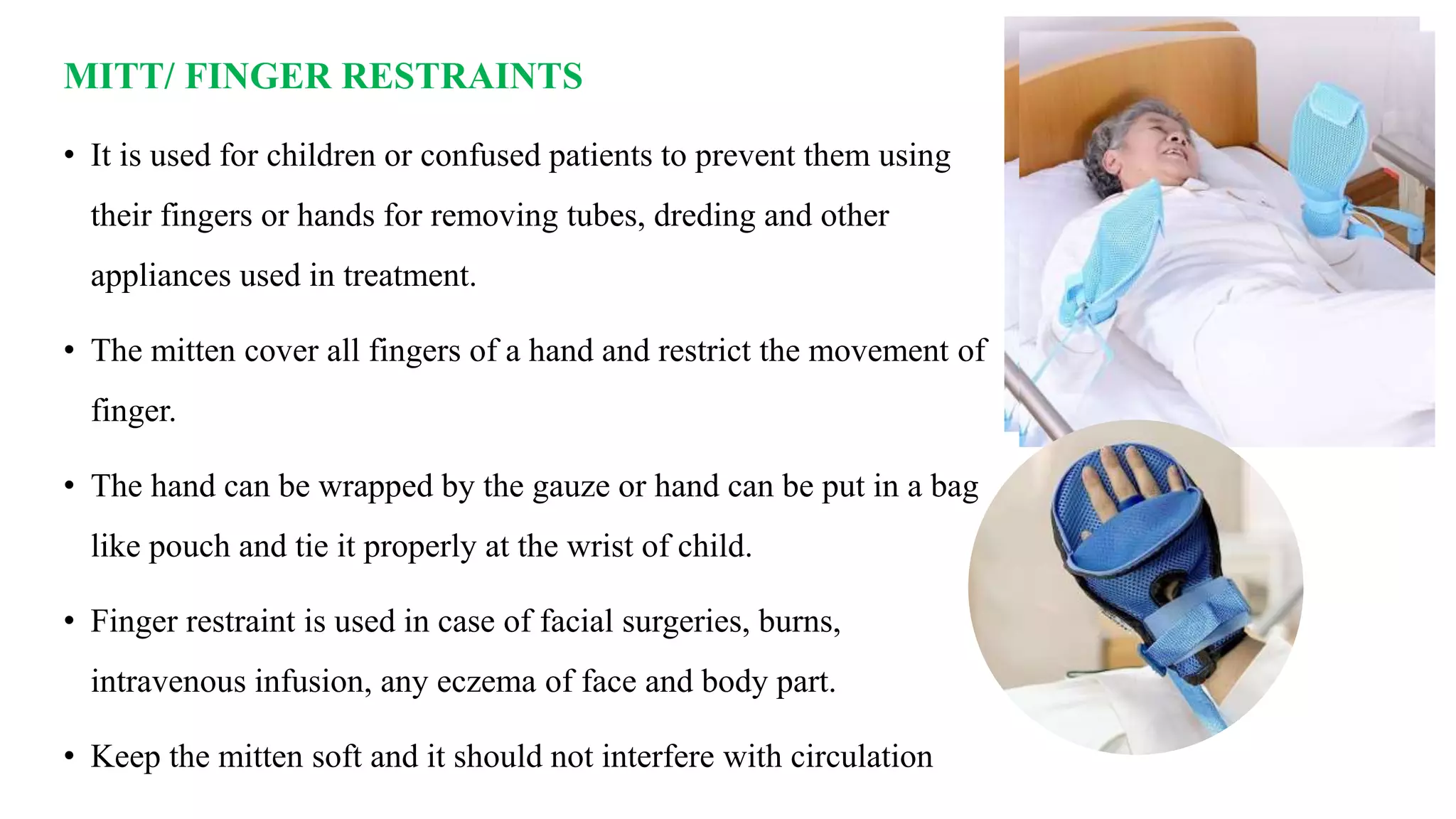 MITT/ FINGER RESTRAINTS

• It is used for children or confused patients to prevent them using their fingers or hands for removing tubes, dreding and other appliances used in treatment.

• The mitten cover all fingers of a hand and restrict the movement of finger.

• The hand can be wrapped by the gauze or hand can be put in a bag like pouch and tie it properly at the wrist of child.

• Finger restraint is used in case of facial surgeries, burns, intravenous infusion, any eczema of face and body part.

• Keep the mitten soft and it should not interfere with circulation